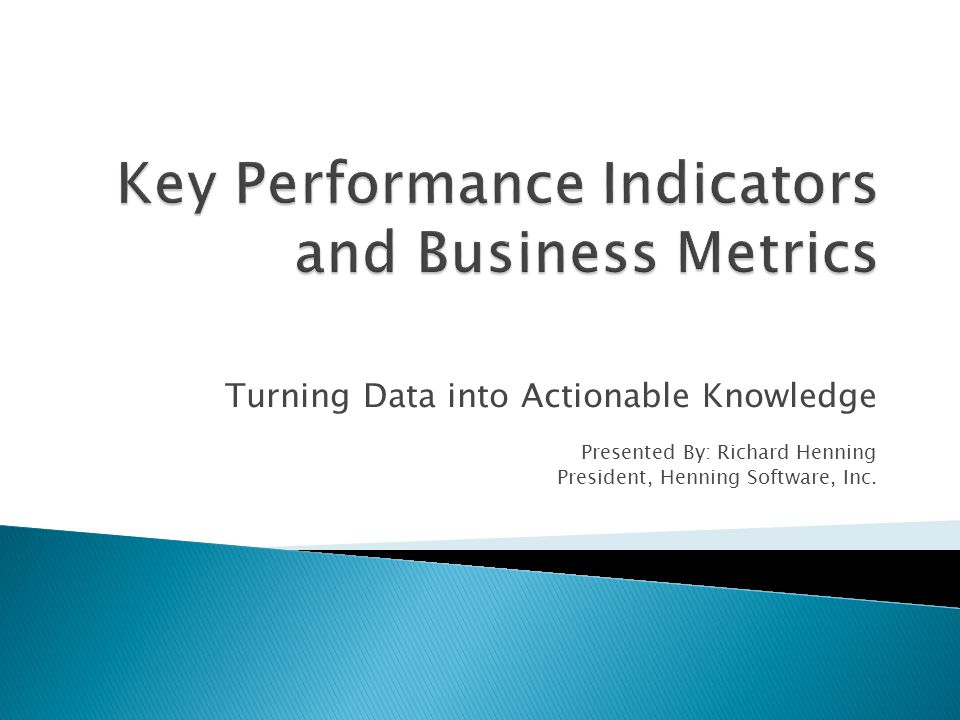 Key Performance Indicators and Business Metrics

Turning Data into Actionable Knowledge

Presented By: Richard Henning
President, Henning Software, Inc.